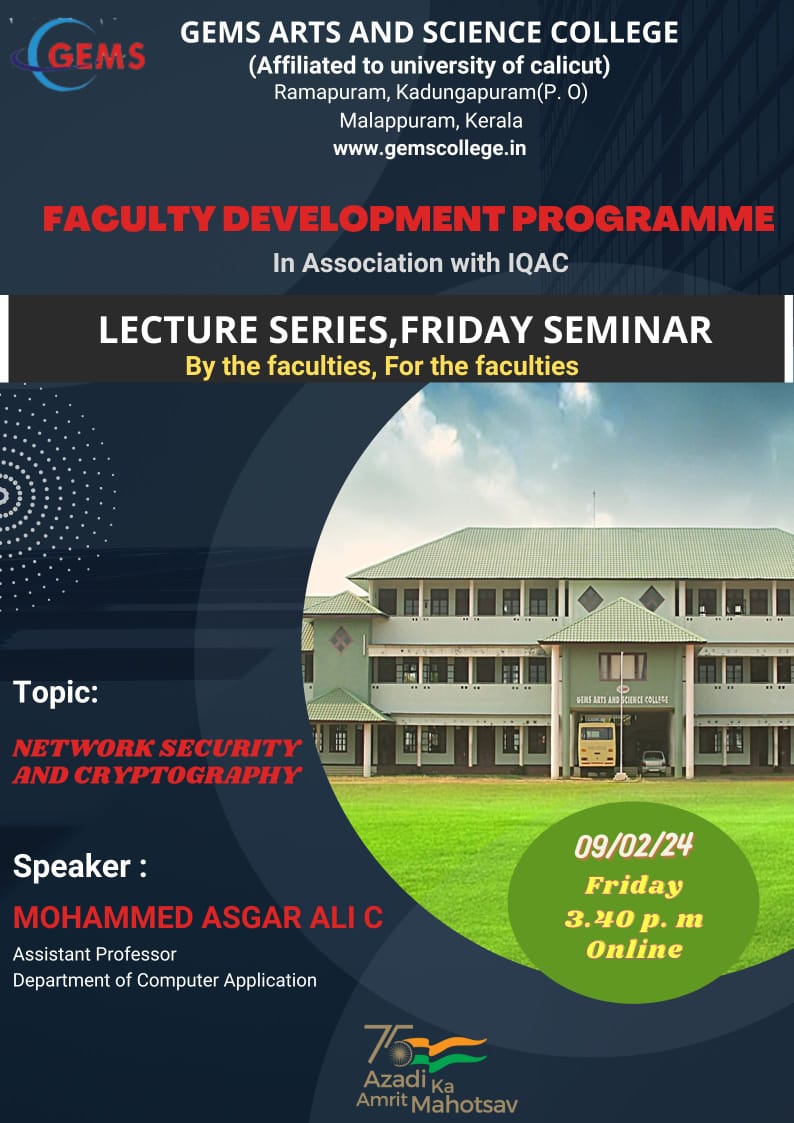 GEMS

GEMS ARTS AND SCIENCE COLLEGE
(Affiliated to university of calicut)
Ramapuram, Kadungapuram(P. O)
Malappuram, Kerala
www.gemscollege.in

FACULTY DEVELOPMENT PROGRAMME
In Association with IQAC

LECTURE SERIES,FRIDAY SEMINAR
By the faculties, For the faculties

GEMS ARTS AND SCIENCE COLLEGE

Topic:
NETWORK SECURITY AND CRYPTOGRAPHY

Speaker :
MOHAMMED ASGAR ALI C
Assistant Professor
Department of Computer Application

09/02/24
Friday
3.40 p. m
Online

75
Azadi Ka Amrit Mahotsav